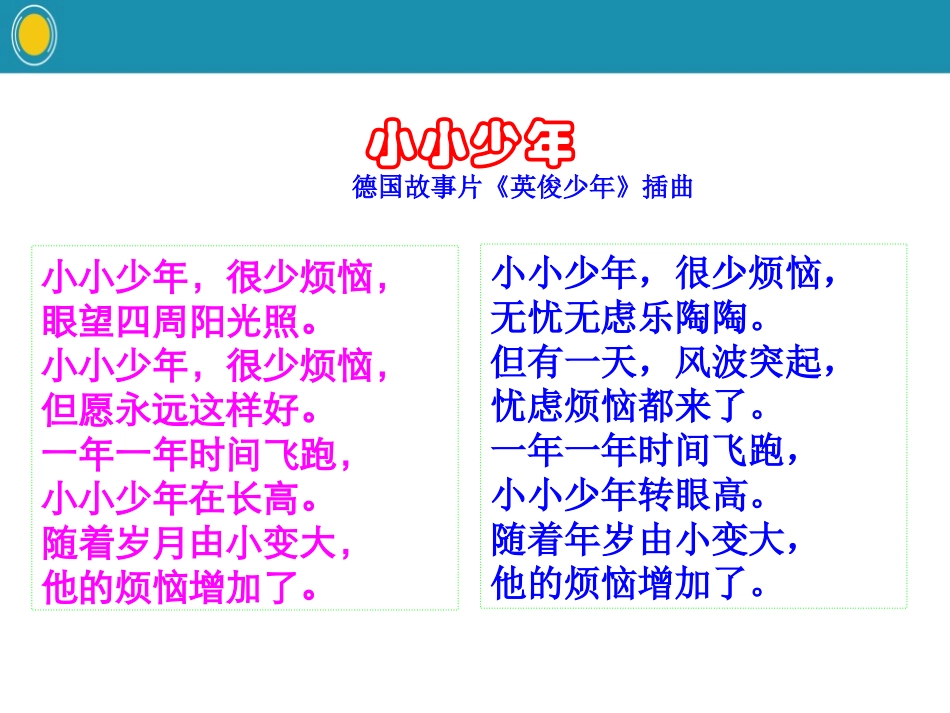 小小少年

德国故事片《英俊少年》插曲

小小少年，很少烦恼，
眼望四周阳光照。
小小少年，很少烦恼，
但愿永远这样好。
一年一年时间飞跑，
小小少年在长高。
随着岁月由小变大，
他的烦恼增加了。

小小少年，很少烦恼，
无忧无虑乐陶陶。
但有一天，风波突起，
忧虑烦恼都来了。
一年一年时间飞跑，
小小少年转眼高。
随着年岁由小变大，
他的烦恼增加了。